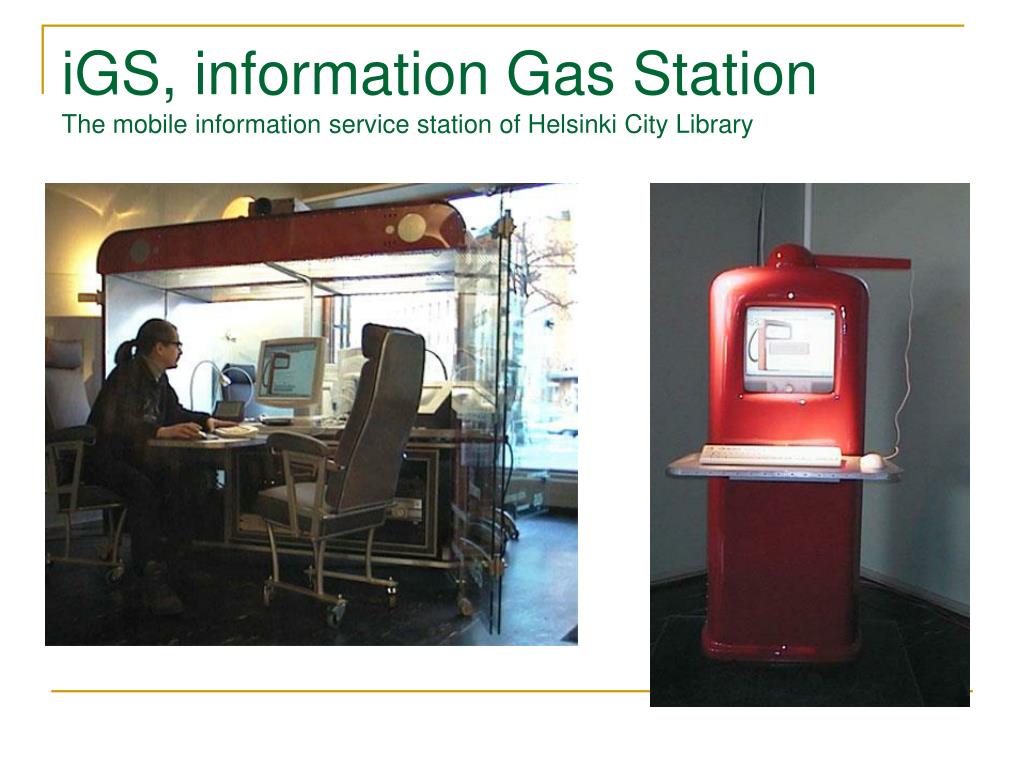 iGS, information Gas Station
The mobile information service station of Helsinki City Library